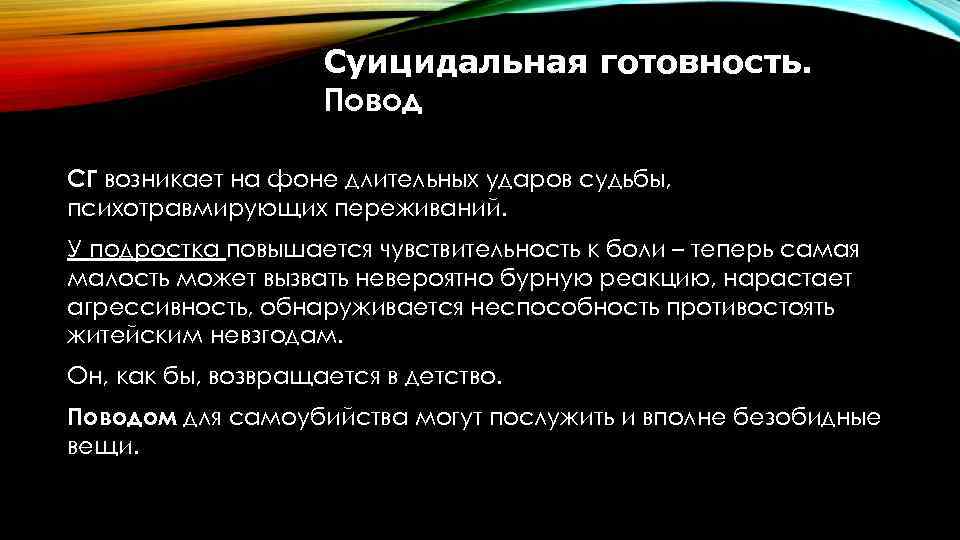 Суицидальная готовность. Повод

СГ возникает на фоне длительных ударов судьбы, психотравмирующих переживаний.

У подростка повышается чувствительность к боли – теперь самая малость может вызвать невероятно бурную реакцию, нарастает агрессивность, обнаруживается неспособность противостоять житейским невзгодам.

Он, как бы, возвращается в детство.

Поводом для самоубийства могут послужить и вполне безобидные вещи.